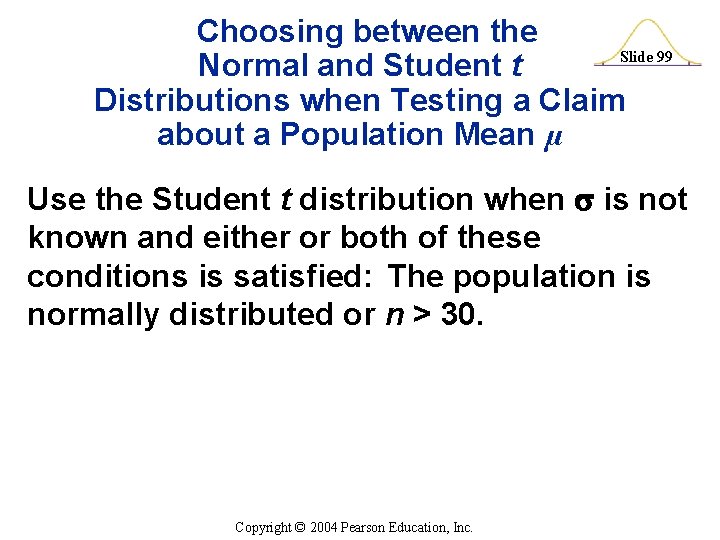 Choosing between the Normal and Student $t$ Distributions when Testing a Claim about a Population Mean $\mu$

Slide 99

Use the Student $t$ distribution when $\sigma$ is not known and either or both of these conditions is satisfied: The population is normally distributed or $n > 30$.

Copyright © 2004 Pearson Education, Inc.